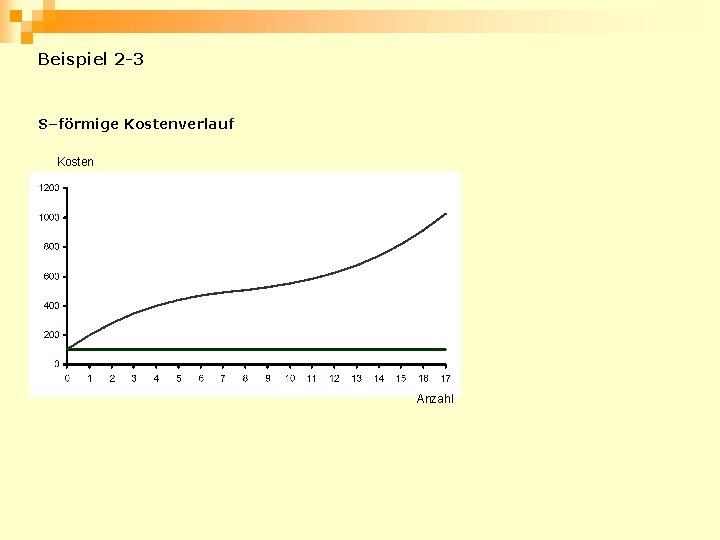 Beispiel 2-3

S–förmige Kostenverlauf

Kosten

1200
1000
800
600
400
200
0

0 1 2 3 4 5 6 7 8 9 10 11 12 13 14 15 16 17

Anzahl